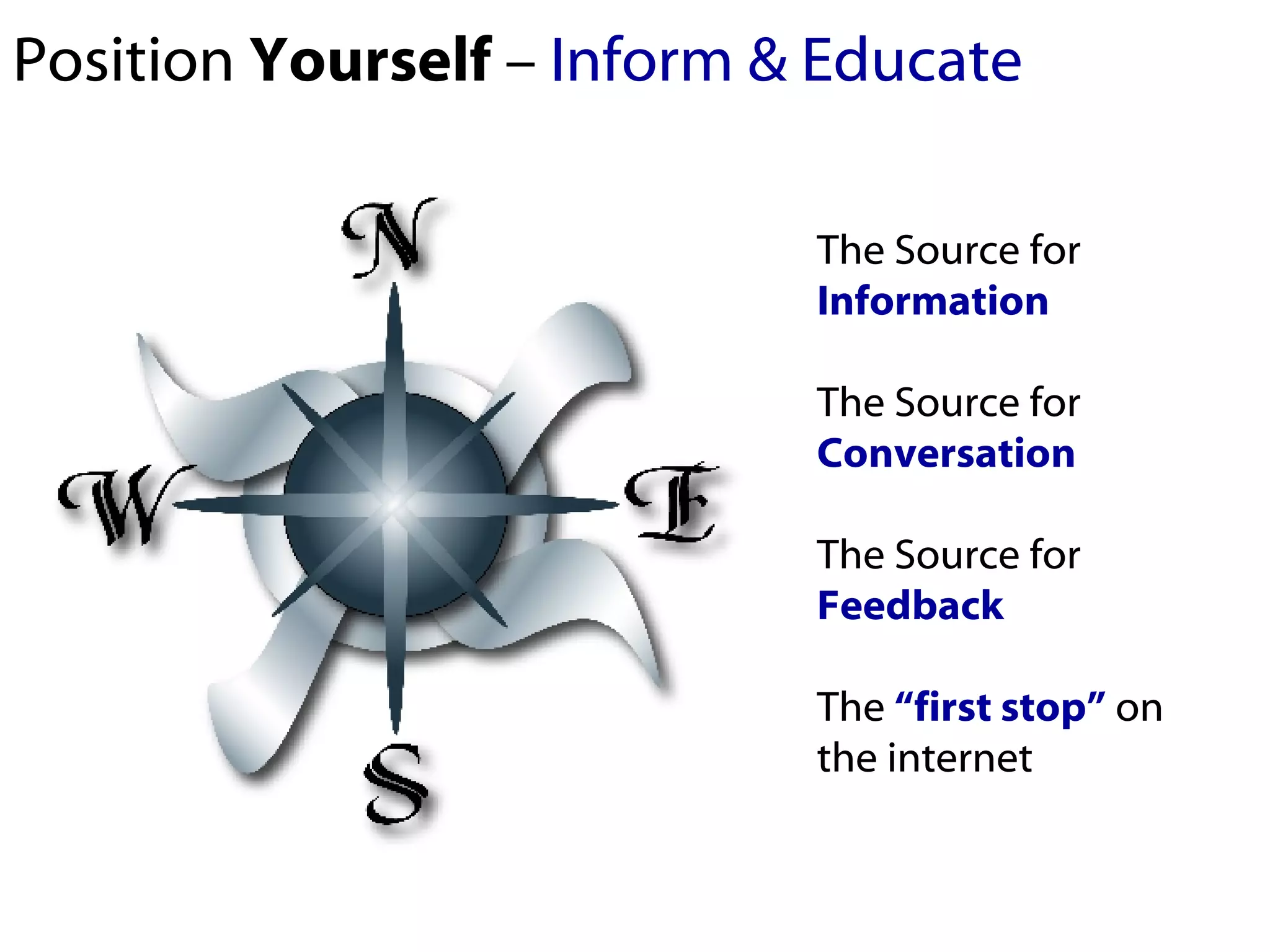 Position Yourself – Inform & Educate

N

W

E

S

The Source for Information

The Source for Conversation

The Source for Feedback

The “first stop” on the internet